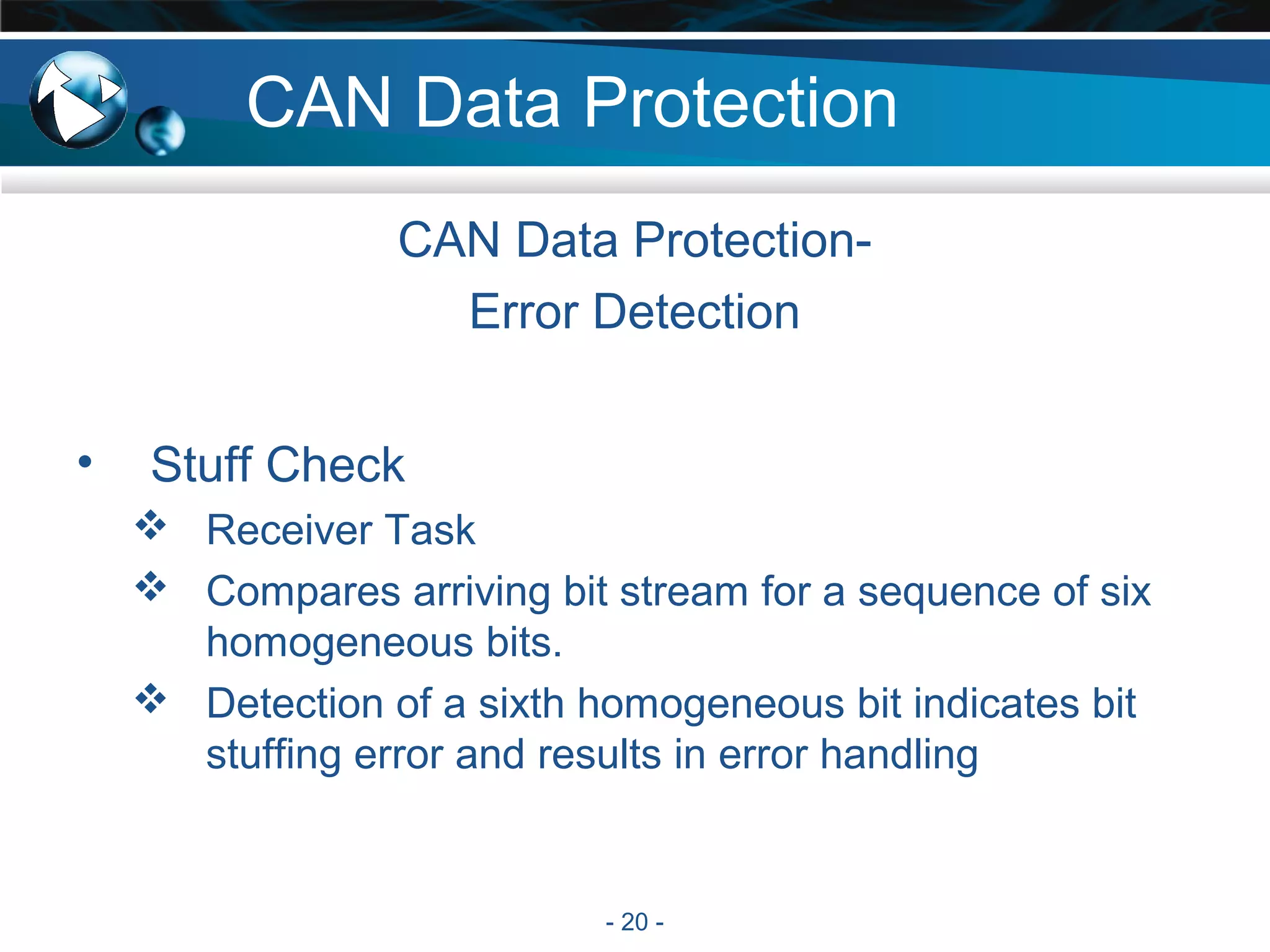 CAN Data Protection

CAN Data Protection-
Error Detection

• Stuff Check
❖ Receiver Task
❖ Compares arriving bit stream for a sequence of six homogeneous bits.
❖ Detection of a sixth homogeneous bit indicates bit stuffing error and results in error handling

- 20 -